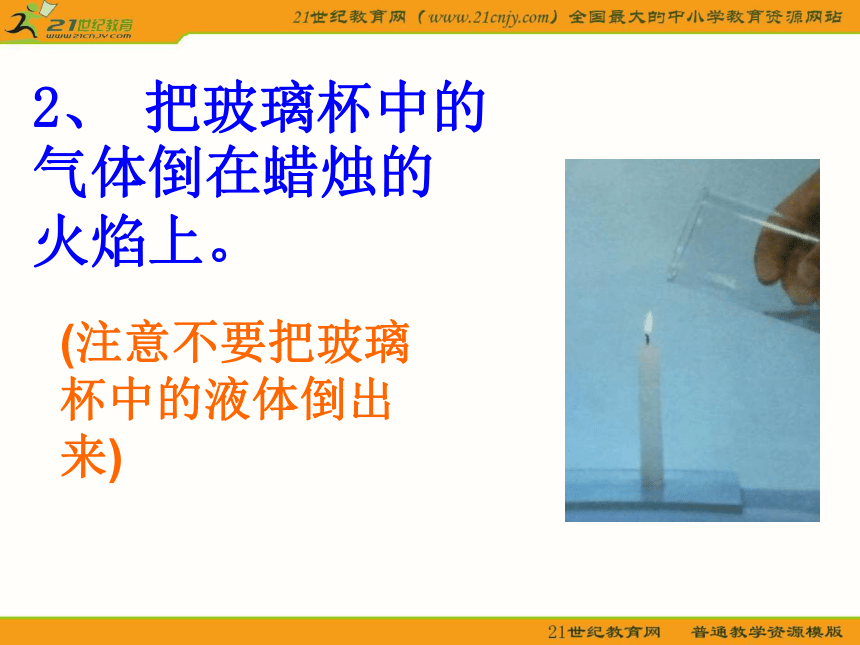 21世纪教育
www.21cnjy.com

21世纪教育网（www.21cnjy.com）全国最大的中小学教育资源网站

2、 把玻璃杯中的气体倒在蜡烛的火焰上。

(注意不要把玻璃杯中的液体倒出来)

21世纪教育网 普通教学资源模版